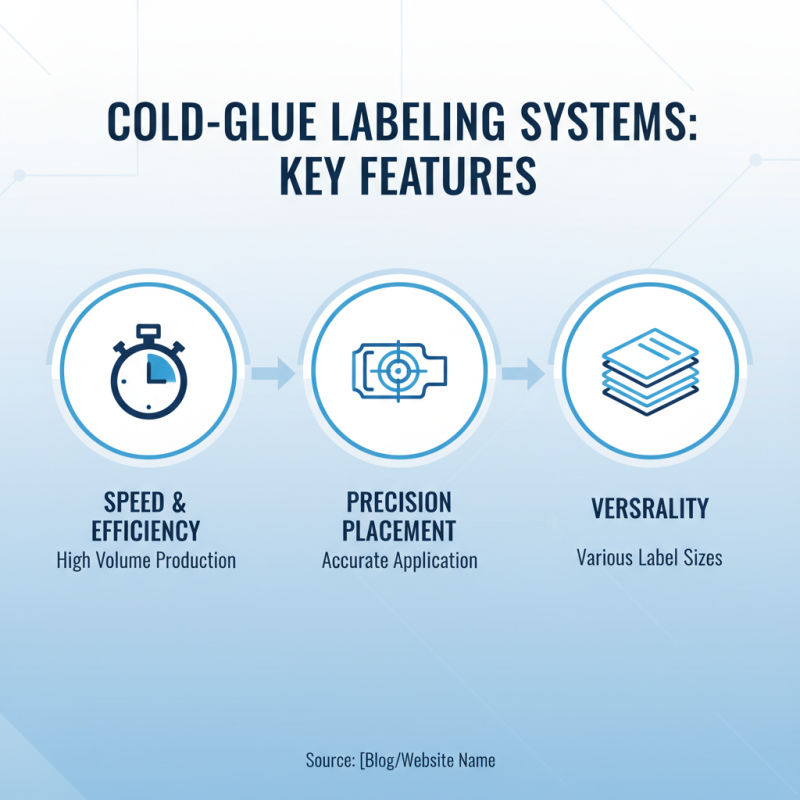 COLD-GLUE LABELING SYSTEMS: KEY FEATURES

SPEED & EFFICIENCY
High Volume Production

PRECISION PLACEMENT
Accurate Application

VERSRALITY
Various Label Sizes

Source: [Blog/Website Name